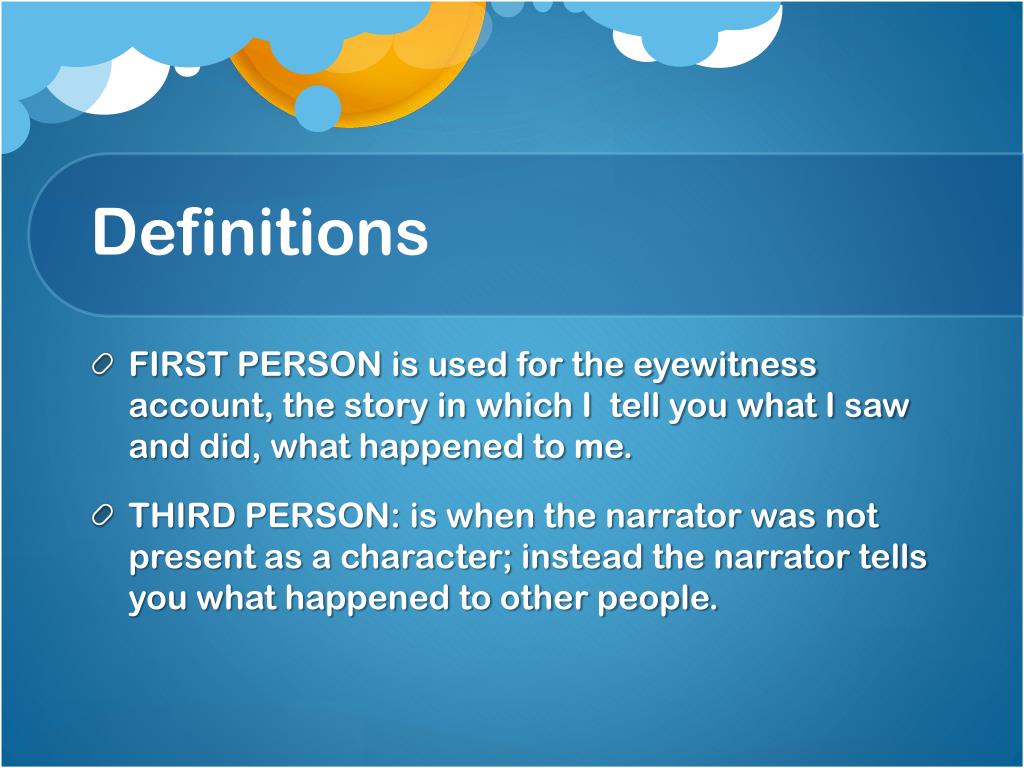 Definitions

FIRST PERSON is used for the eyewitness account, the story in which I  tell you what I saw and did, what happened to me.

THIRD PERSON: is when the narrator was not present as a character; instead the narrator tells you what happened to other people.